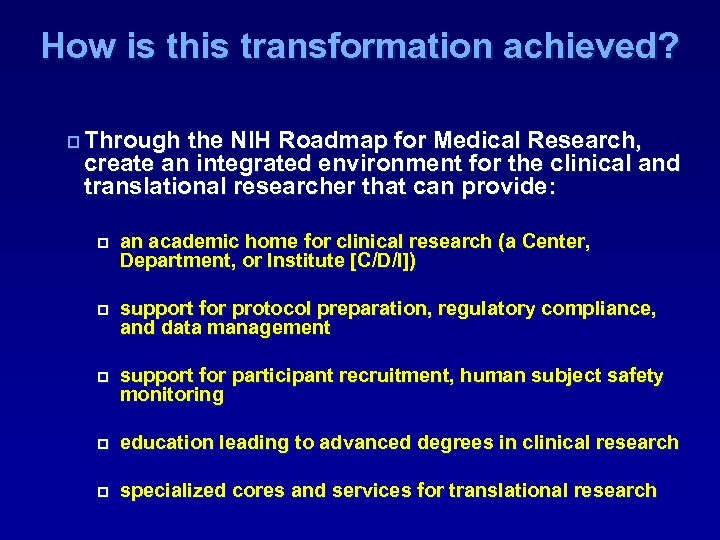 How is this transformation achieved?

Through the NIH Roadmap for Medical Research, create an integrated environment for the clinical and translational researcher that can provide:

an academic home for clinical research (a Center, Department, or Institute [C/D/I])

support for protocol preparation, regulatory compliance, and data management

support for participant recruitment, human subject safety monitoring

education leading to advanced degrees in clinical research

specialized cores and services for translational research